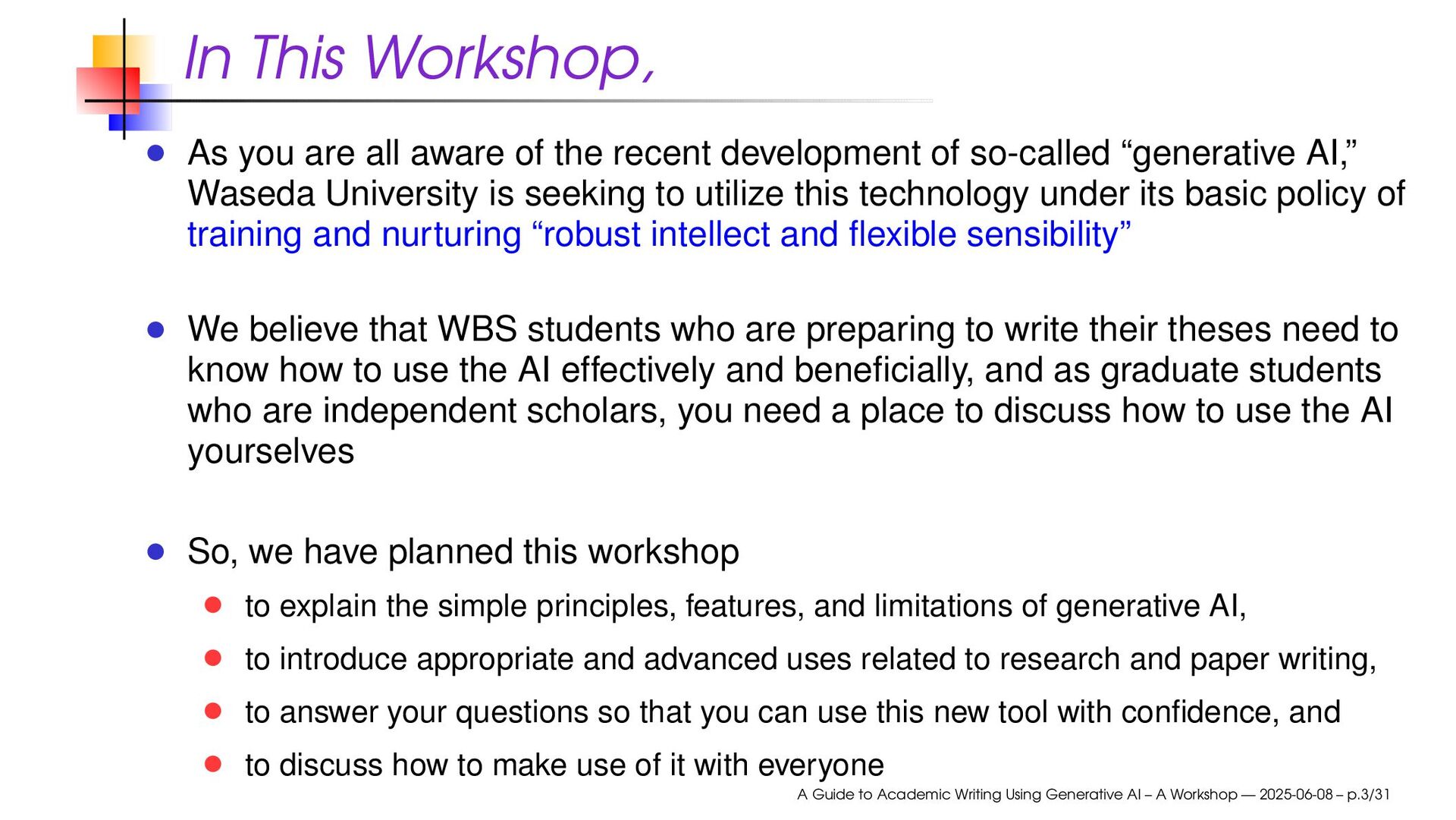 In This Workshop,

- As you are all aware of the recent development of so-called “generative AI,” Waseda University is seeking to utilize this technology under its basic policy of training and nurturing “robust intellect and flexible sensibility”

- We believe that WBS students who are preparing to write their theses need to know how to use the AI effectively and beneficially, and as graduate students who are independent scholars, you need a place to discuss how to use the AI yourselves

- So, we have planned this workshop
  - to explain the simple principles, features, and limitations of generative AI,
  - to introduce appropriate and advanced uses related to research and paper writing,
  - to answer your questions so that you can use this new tool with confidence, and
  - to discuss how to make use of it with everyone

A Guide to Academic Writing Using Generative AI – A Workshop — 2025-06-08 – p.3/31